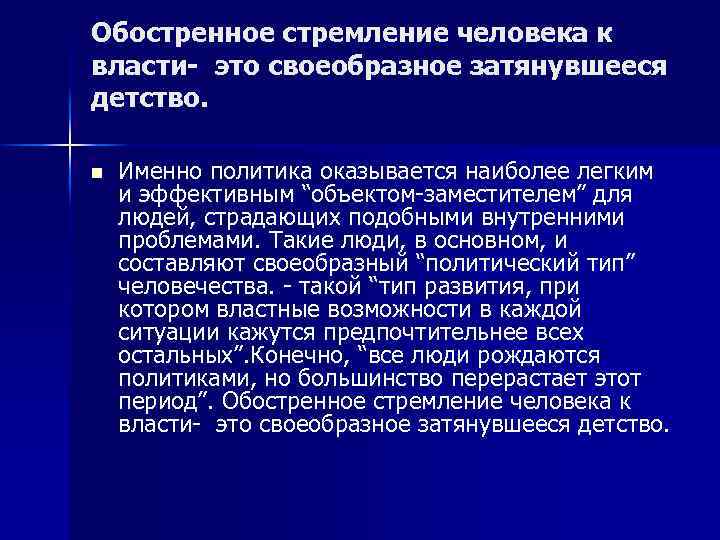 Обостренное стремление человека к власти- это своеобразное затянувшееся детство.

■ Именно политика оказывается наиболее легким и эффективным “объектом-заместителем” для людей, страдающих подобными внутренними проблемами. Такие люди, в основном, и составляют своеобразный “политический тип” человечества. - такой “тип развития, при котором властные возможности в каждой ситуации кажутся предпочтительнее всех остальных”.Конечно, “все люди рождаются политиками, но большинство перерастает этот период”. Обостренное стремление человека к власти- это своеобразное затянувшееся детство.